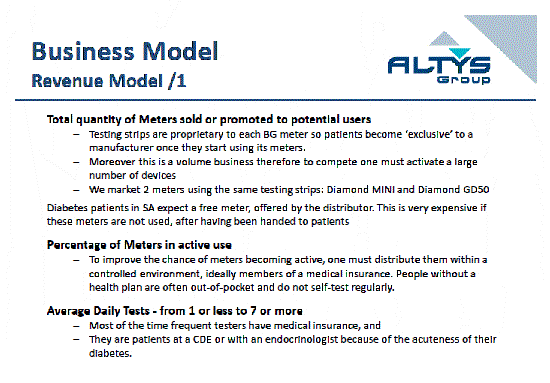 Business Model
Revenue Model /1

ALTYS
Group

Total quantity of Meters sold or promoted to potential users
– Testing strips are proprietary to each BG meter so patients become 'exclusive' to a manufacturer once they start using its meters.
– Moreover this is a volume business therefore to compete one must activate a large number of devices
– We market 2 meters using the same testing strips: Diamond MINI and Diamond GD50

Diabetes patients in SA expect a free meter, offered by the distributor. This is very expensive if these meters are not used, after having been handed to patients

Percentage of Meters in active use
– To improve the chance of meters becoming active, one must distribute them within a controlled environment, ideally members of a medical insurance. People without a health plan are often out-of-pocket and do not self-test regularly.

Average Daily Tests - from 1 or less to 7 or more
– Most of the time frequent testers have medical insurance, and
– They are patients at a CDE or with an endocrinologist because of the acuteness of their diabetes.